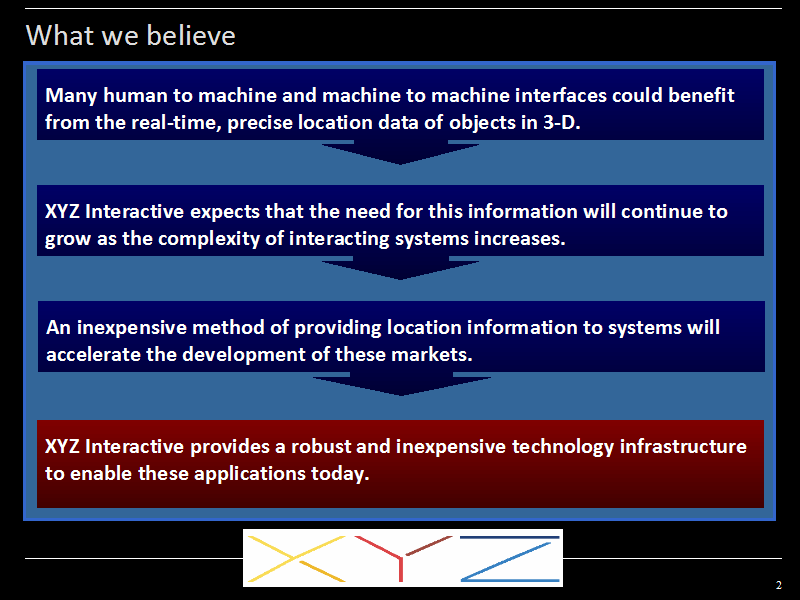 What we believe

Many human to machine and machine to machine interfaces could benefit from the real-time, precise location data of objects in 3-D.

XYZ Interactive expects that the need for this information will continue to grow as the complexity of interacting systems increases.

An inexpensive method of providing location information to systems will accelerate the development of these markets.

XYZ Interactive provides a robust and inexpensive technology infrastructure to enable these applications today.

XYZ

2